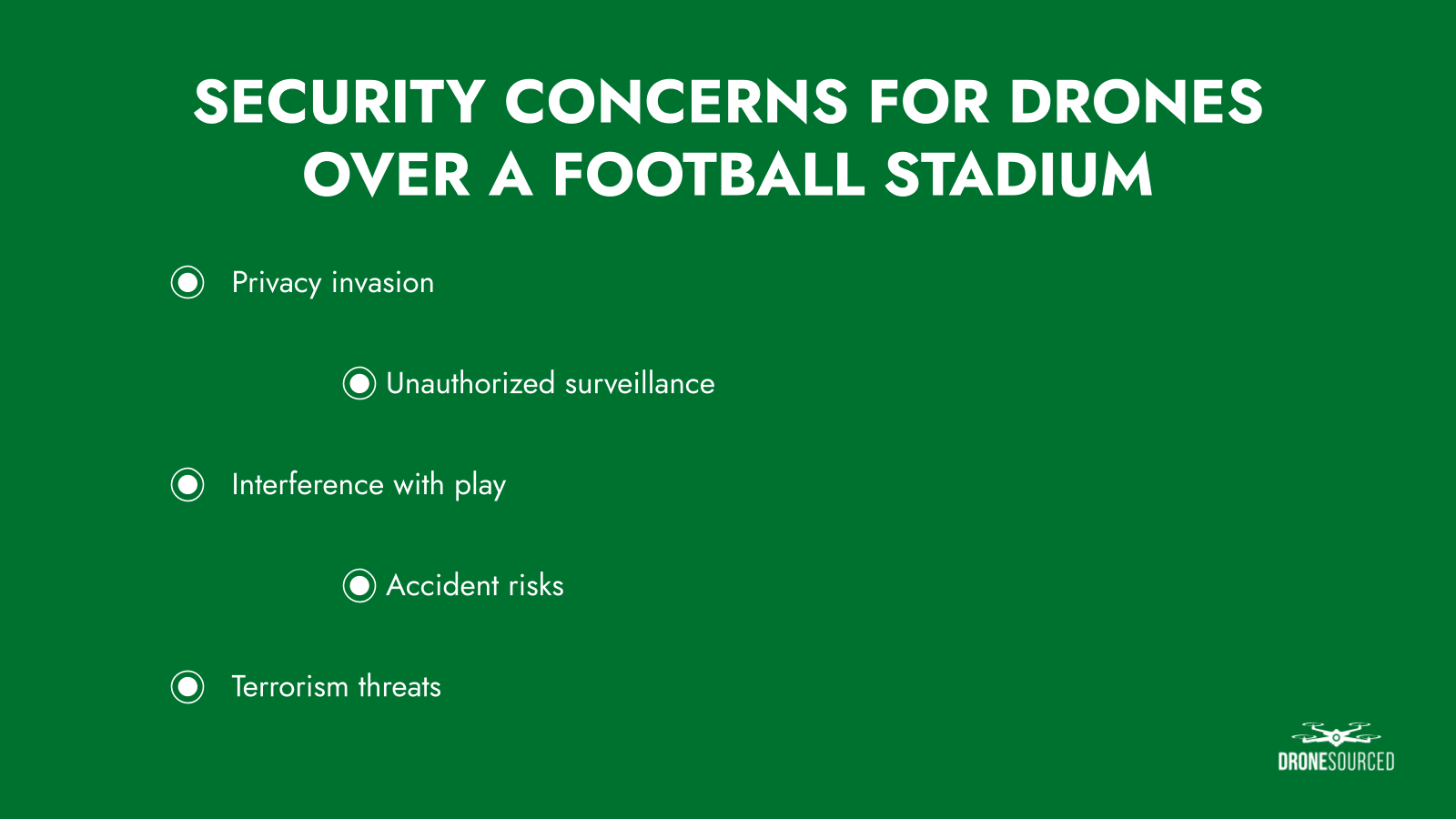 SECURITY CONCERNS FOR DRONES OVER A FOOTBALL STADIUM

Privacy invasion

Unauthorized surveillance

Interference with play

Accident risks

Terrorism threats

DRONESOURCED